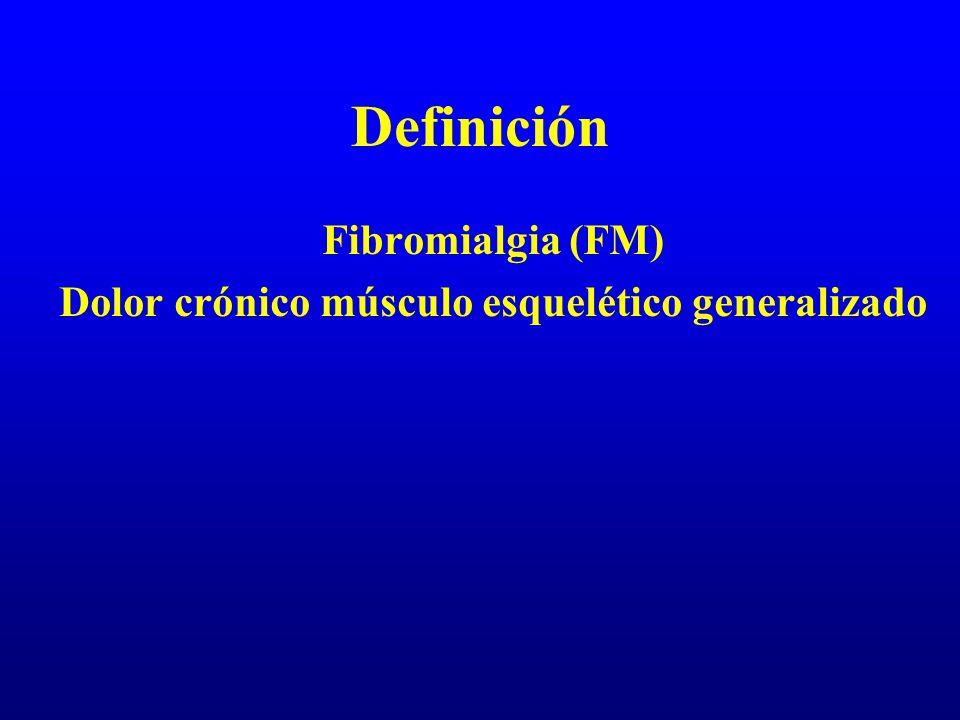 Definición

Fibromialgia (FM)

Dolor crónico músculo esquelético generalizado